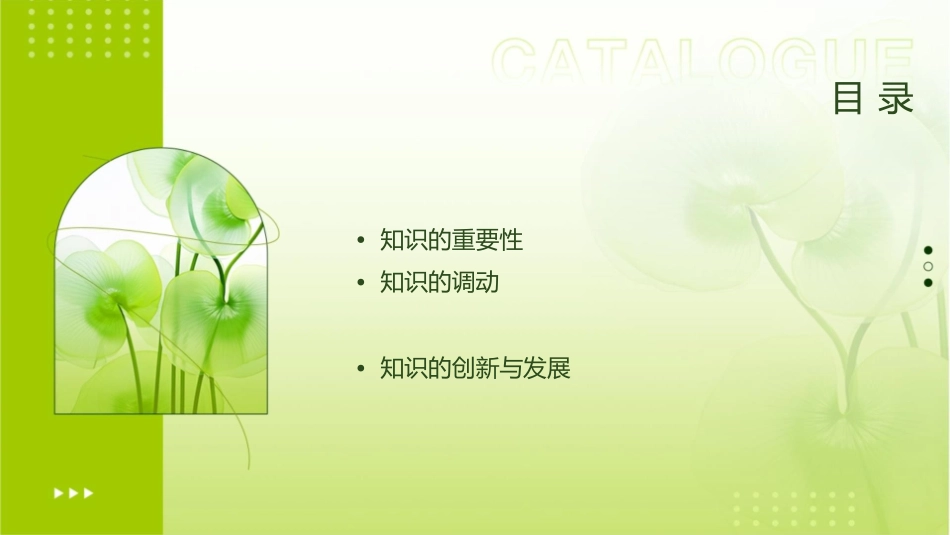 CATALOGUE
目 录

• 知识的重要性
• 知识的调动

• 知识的创新与发展